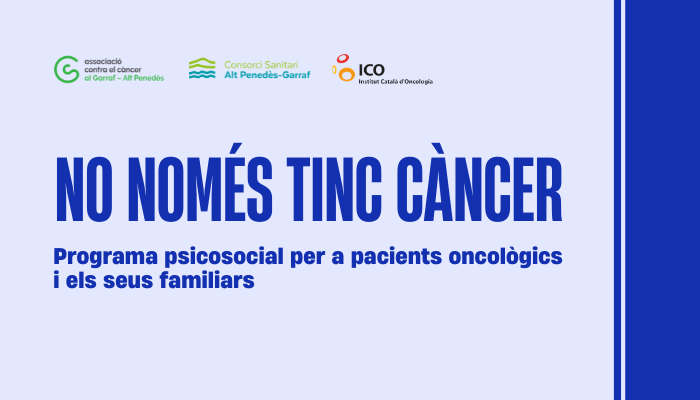 associació contra el càncer al Garraf – Alt Penedès

Consorci Sanitari Alt Penedès-Garraf

ICO Institut Català d'Oncologia

NO NOMÉS TINC CÀNCER

Programa psicosocial per a pacients oncològics i els seus familiars